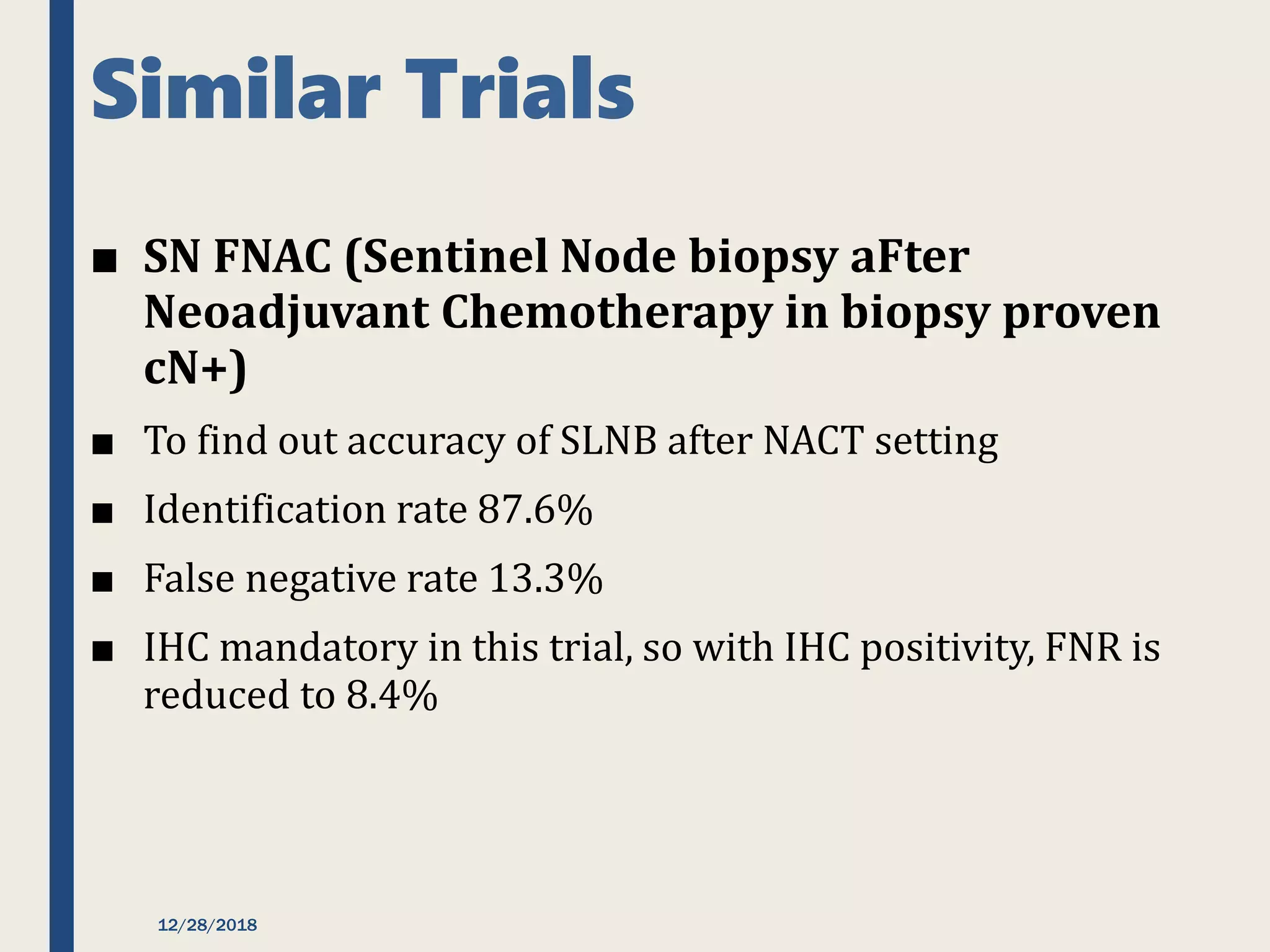 Similar Trials

■ SN FNAC (Sentinel Node biopsy aFter Neoadjuvant Chemotherapy in biopsy proven cN+)

■ To find out accuracy of SLNB after NACT setting

■ Identification rate 87.6%

■ False negative rate 13.3%

■ IHC mandatory in this trial, so with IHC positivity, FNR is reduced to 8.4%

12/28/2018